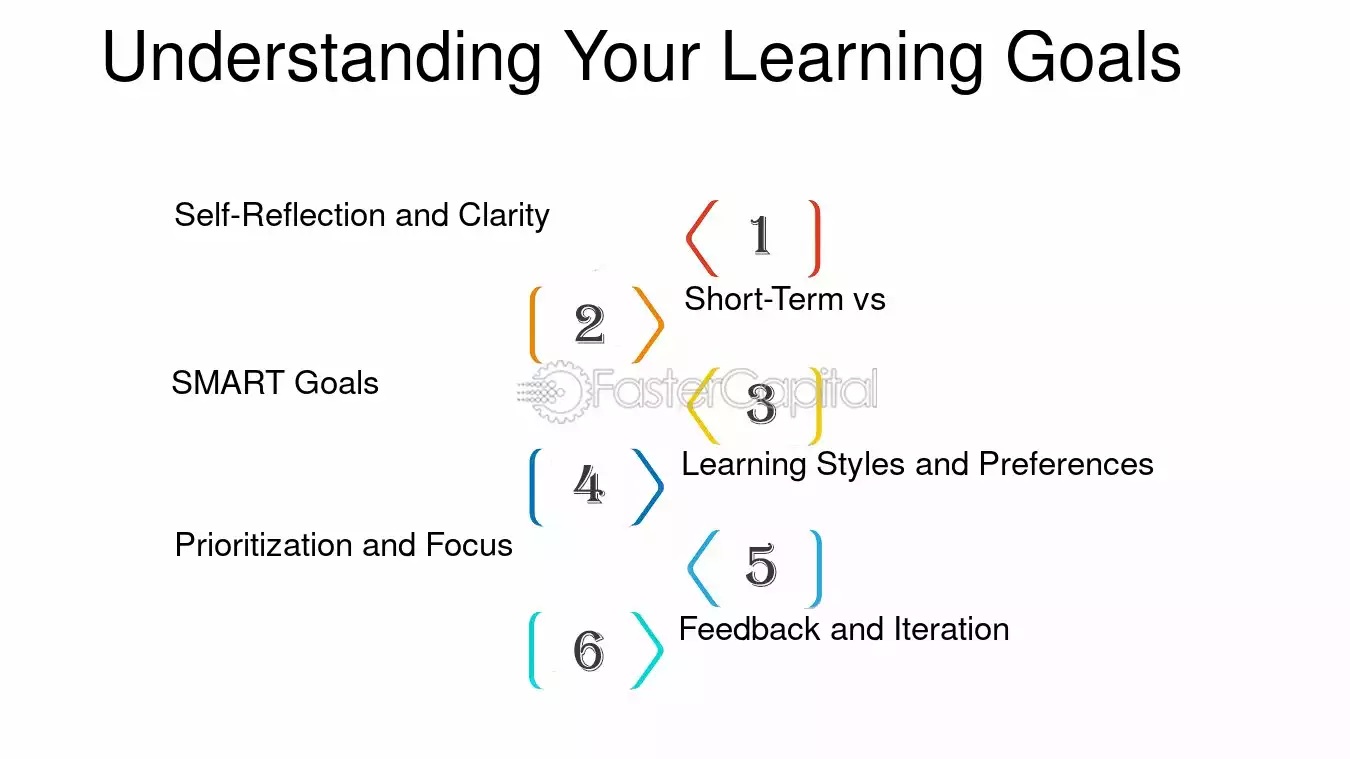 Understanding Your Learning Goals

Self-Reflection and Clarity

1

2

Short-Term vs

SMART Goals

FasterCapital

3

4

Learning Styles and Preferences

Prioritization and Focus

5

6

Feedback and Iteration